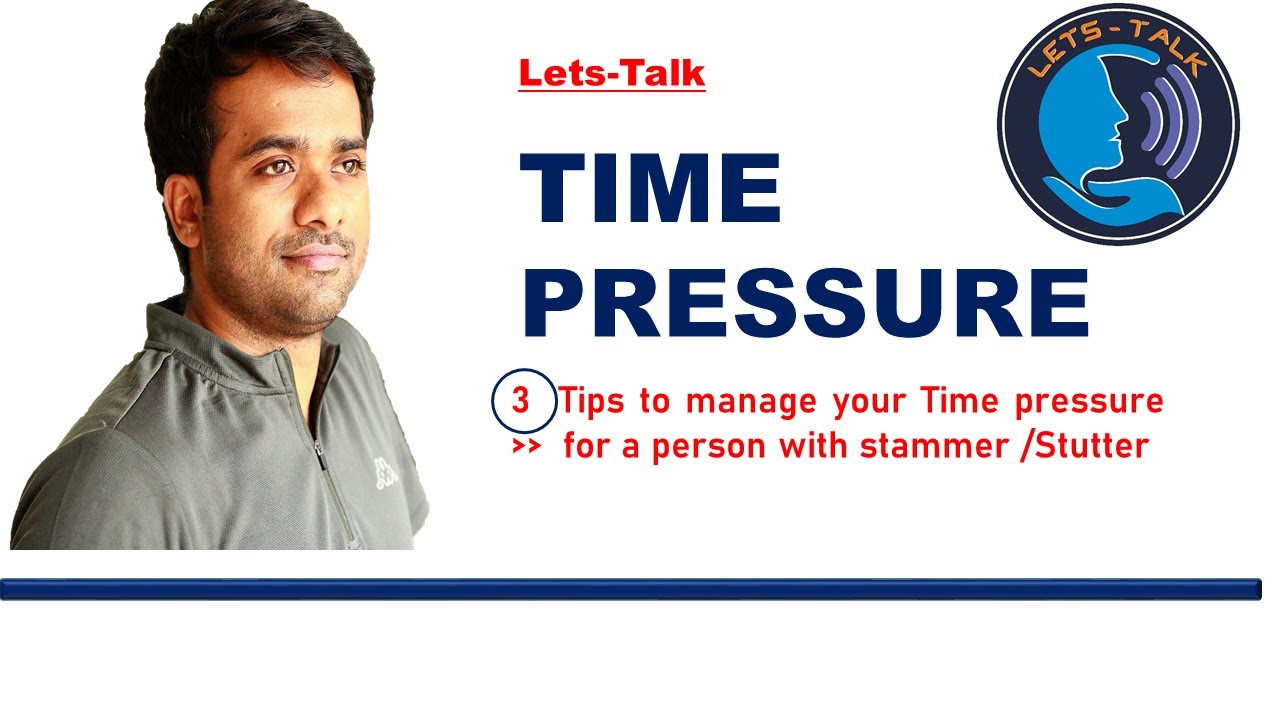 Lets-Talk

LETS-TALK

TIME PRESSURE

3 Tips to manage your Time pressure
>> for a person with stammer /Stutter